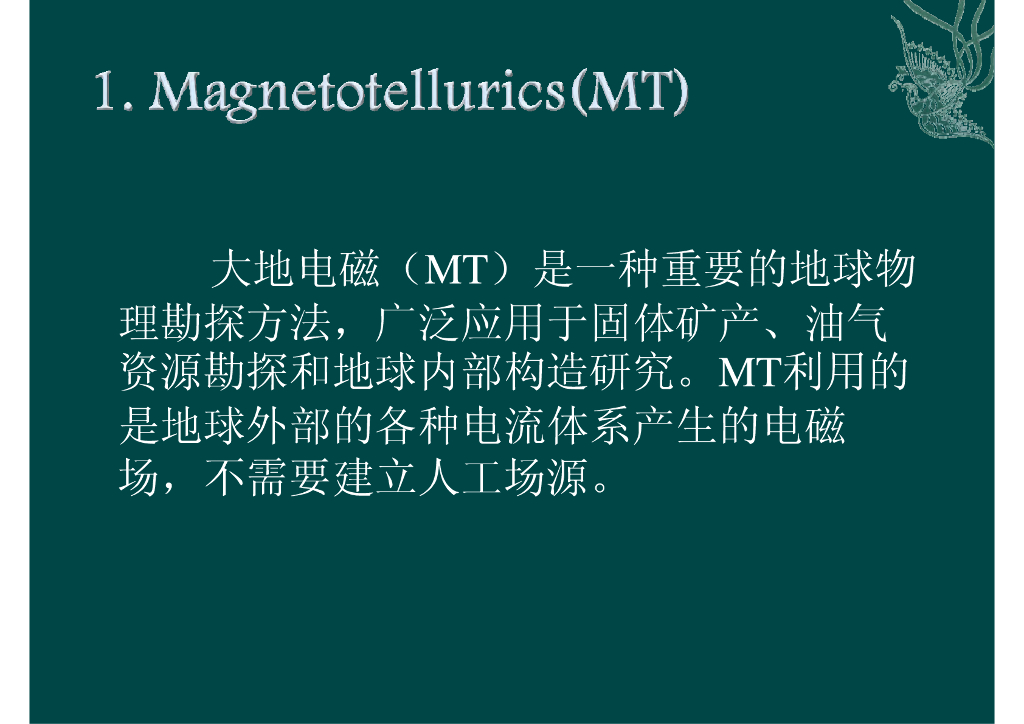 1. Magnetotellurics(MT)

大地电磁（MT）是一种重要的地球物理勘探方法，广泛应用于固体矿产、油气资源勘探和地球内部构造研究。MT利用的是地球外部的各种电流体系产生的电磁场，不需要建立人工场源。